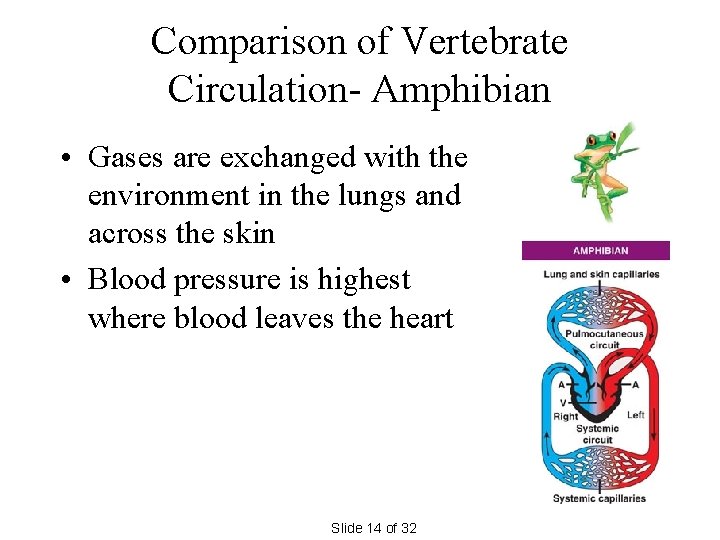 Comparison of Vertebrate Circulation- Amphibian

• Gases are exchanged with the environment in the lungs and across the skin
• Blood pressure is highest where blood leaves the heart

AMPHIBIAN

Lung and skin capillaries

Pulmocutaneous circuit

A

A

V

Right

Left

Systemic circuit

Systemic capillaries

Slide 14 of 32